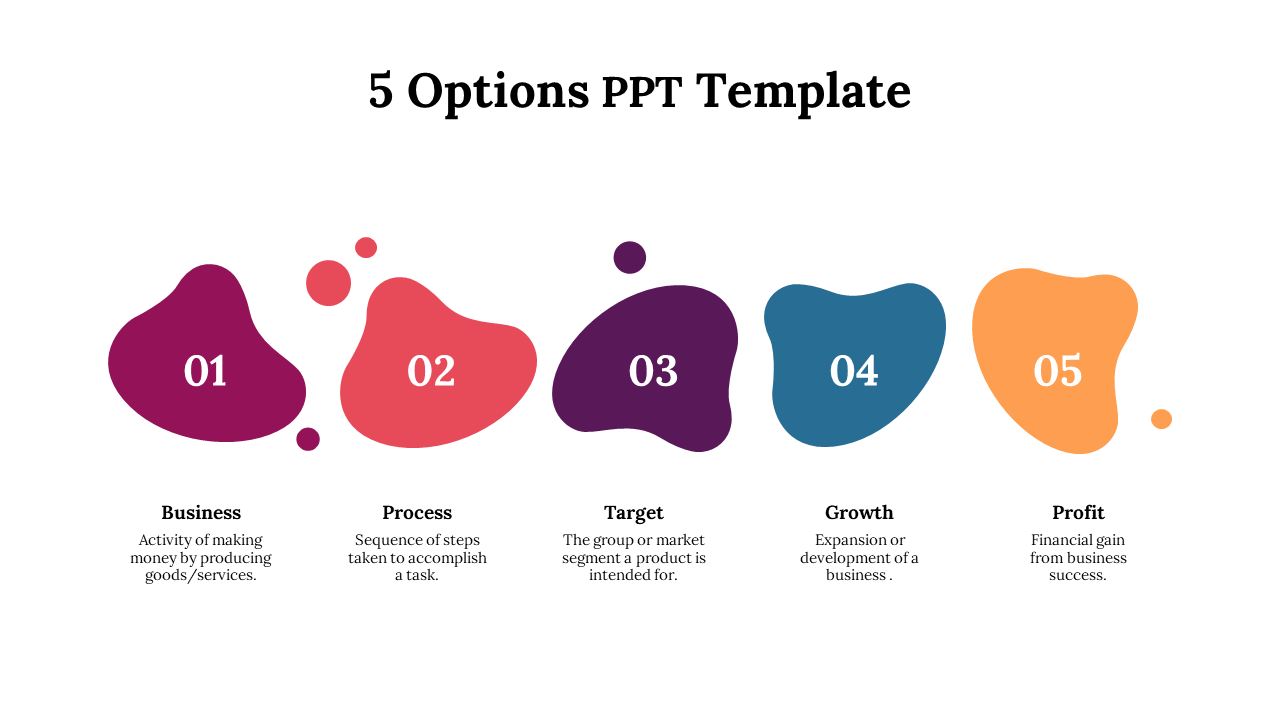 5 Options PPT Template

01

02

03

04

05

Business

Activity of making money by producing goods/services.

Process

Sequence of steps taken to accomplish a task.

Target

The group or market segment a product is intended for.

Growth

Expansion or development of a business .

Profit

Financial gain from business success.